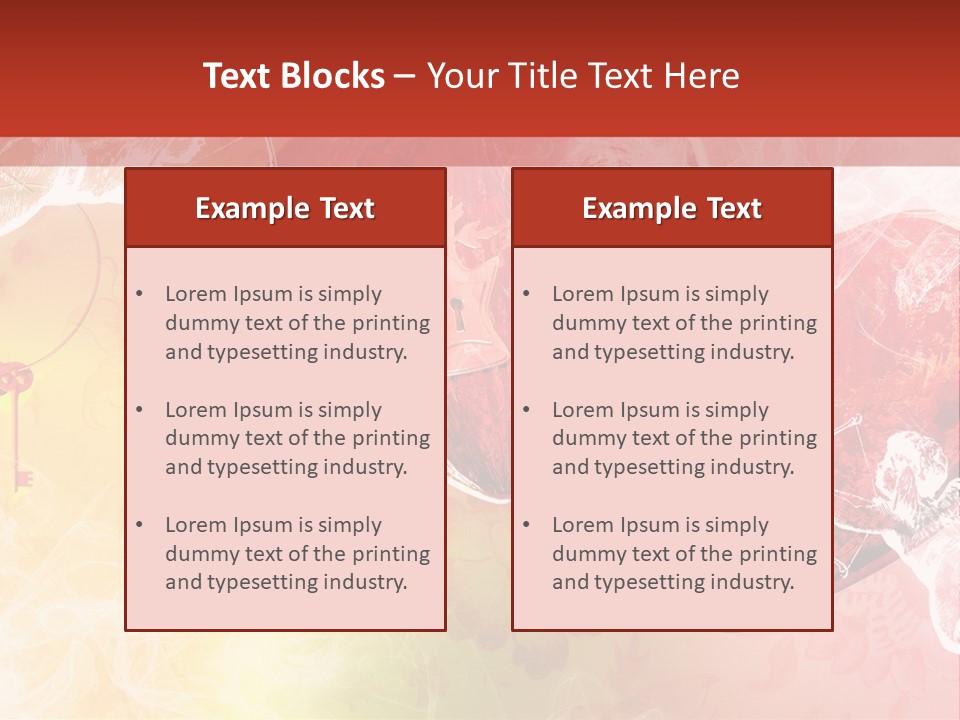 Text Blocks – Your Title Text Here

Example Text

• Lorem Ipsum is simply dummy text of the printing and typesetting industry.

• Lorem Ipsum is simply dummy text of the printing and typesetting industry.

• Lorem Ipsum is simply dummy text of the printing and typesetting industry.

Example Text

• Lorem Ipsum is simply dummy text of the printing and typesetting industry.

• Lorem Ipsum is simply dummy text of the printing and typesetting industry.

• Lorem Ipsum is simply dummy text of the printing and typesetting industry.